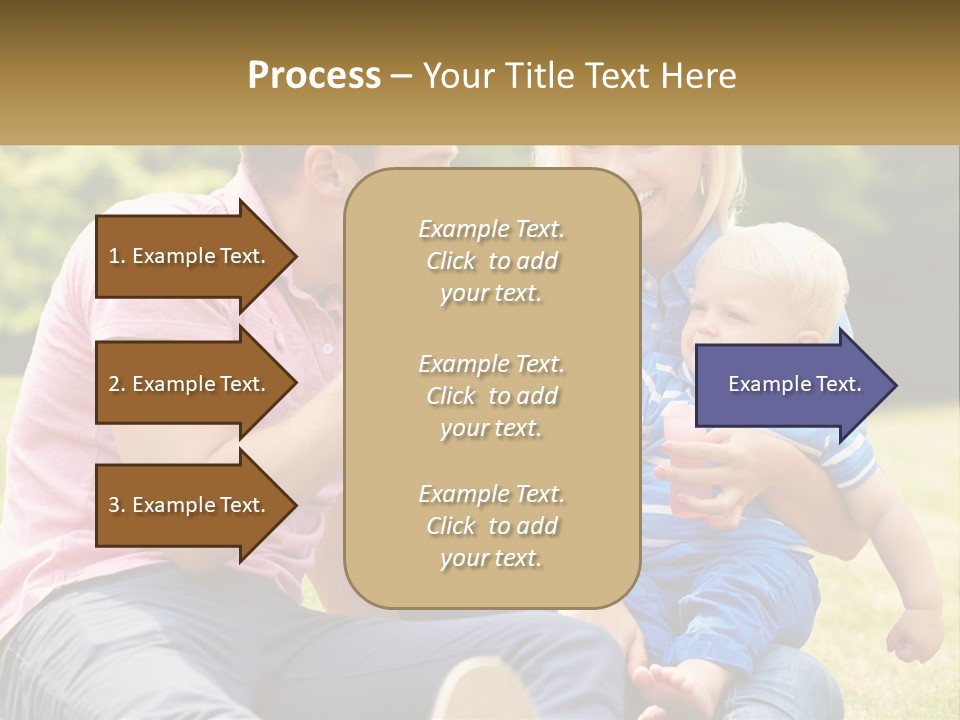 Process – Your Title Text Here

1. Example Text.

2. Example Text.

3. Example Text.

Example Text. Click to add your text.

Example Text. Click to add your text.

Example Text. Click to add your text.

Example Text.